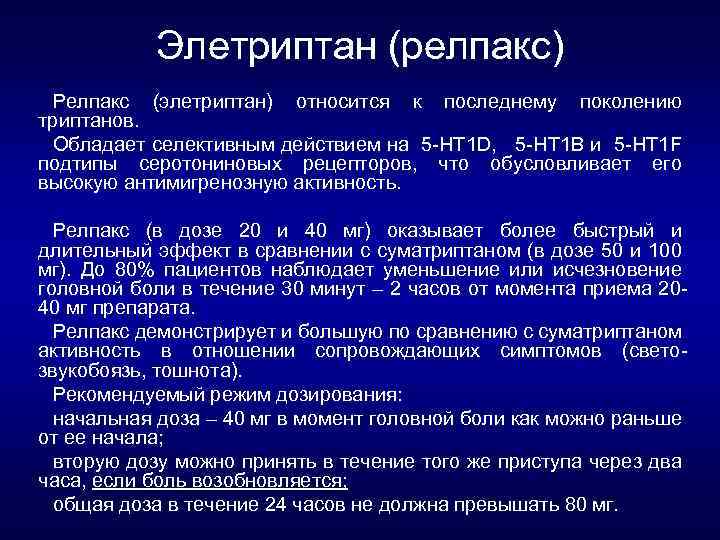 Элетриптан (релпакс)

Релпакс (элетриптан) относится к последнему поколению триптанов.

Обладает селективным действием на 5-HT1D, 5-HT1B и 5-HT1F подтипы серотониновых рецепторов, что обусловливает его высокую антимигренозную активность.

Релпакс (в дозе 20 и 40 мг) оказывает более быстрый и длительный эффект в сравнении с суматриптаном (в дозе 50 и 100 мг). До 80% пациентов наблюдает уменьшение или исчезновение головной боли в течение 30 минут – 2 часов от момента приема 20-40 мг препарата.

Релпакс демонстрирует и большую по сравнению с суматриптаном активность в отношении сопровождающих симптомов (свето-звукобоязь, тошнота).

Рекомендуемый режим дозирования:

начальная доза – 40 мг в момент головной боли как можно раньше от ее начала;

вторую дозу можно принять в течение того же приступа через два часа, если боль возобновляется;

общая доза в течение 24 часов не должна превышать 80 мг.